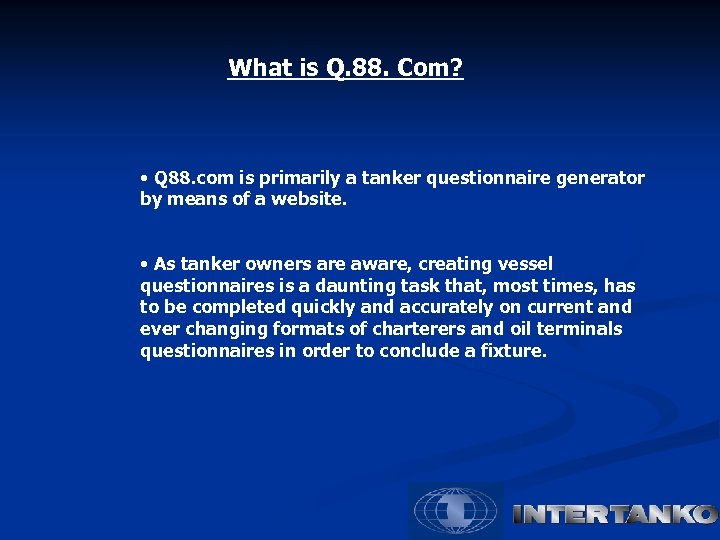 What is Q.88. Com?

• Q88.com is primarily a tanker questionnaire generator by means of a website.

• As tanker owners are aware, creating vessel questionnaires is a daunting task that, most times, has to be completed quickly and accurately on current and ever changing formats of charterers and oil terminals questionnaires in order to conclude a fixture.

INTERTANKO